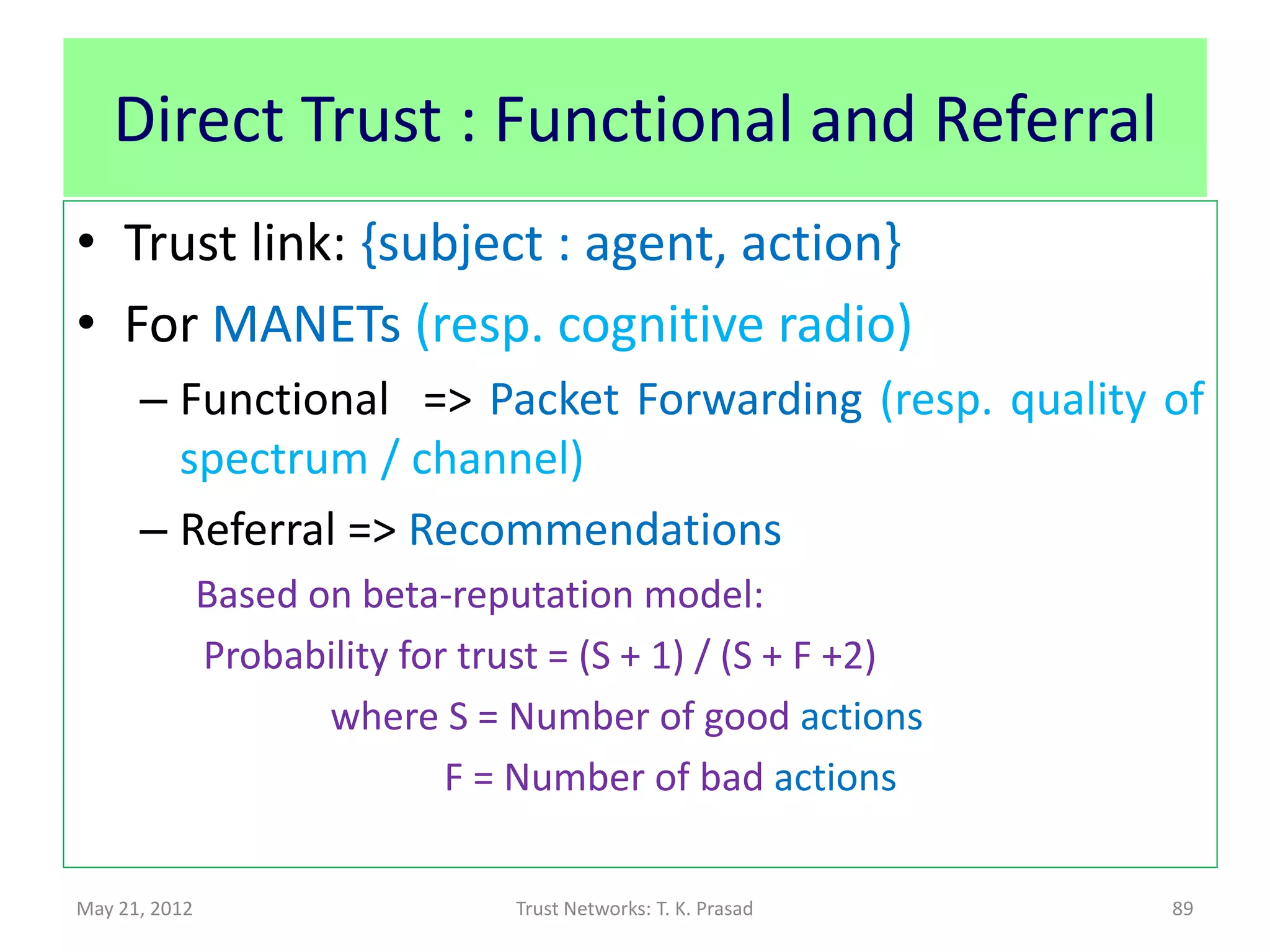 Direct Trust : Functional and Referral

• Trust link: {subject : agent, action}

• For MANETs (resp. cognitive radio)

– Functional => Packet Forwarding (resp. quality of spectrum / channel)

– Referral => Recommendations

Based on beta-reputation model:

Probability for trust = (S + 1) / (S + F +2)

where S = Number of good actions

F = Number of bad actions

May 21, 2012

Trust Networks: T. K. Prasad

89